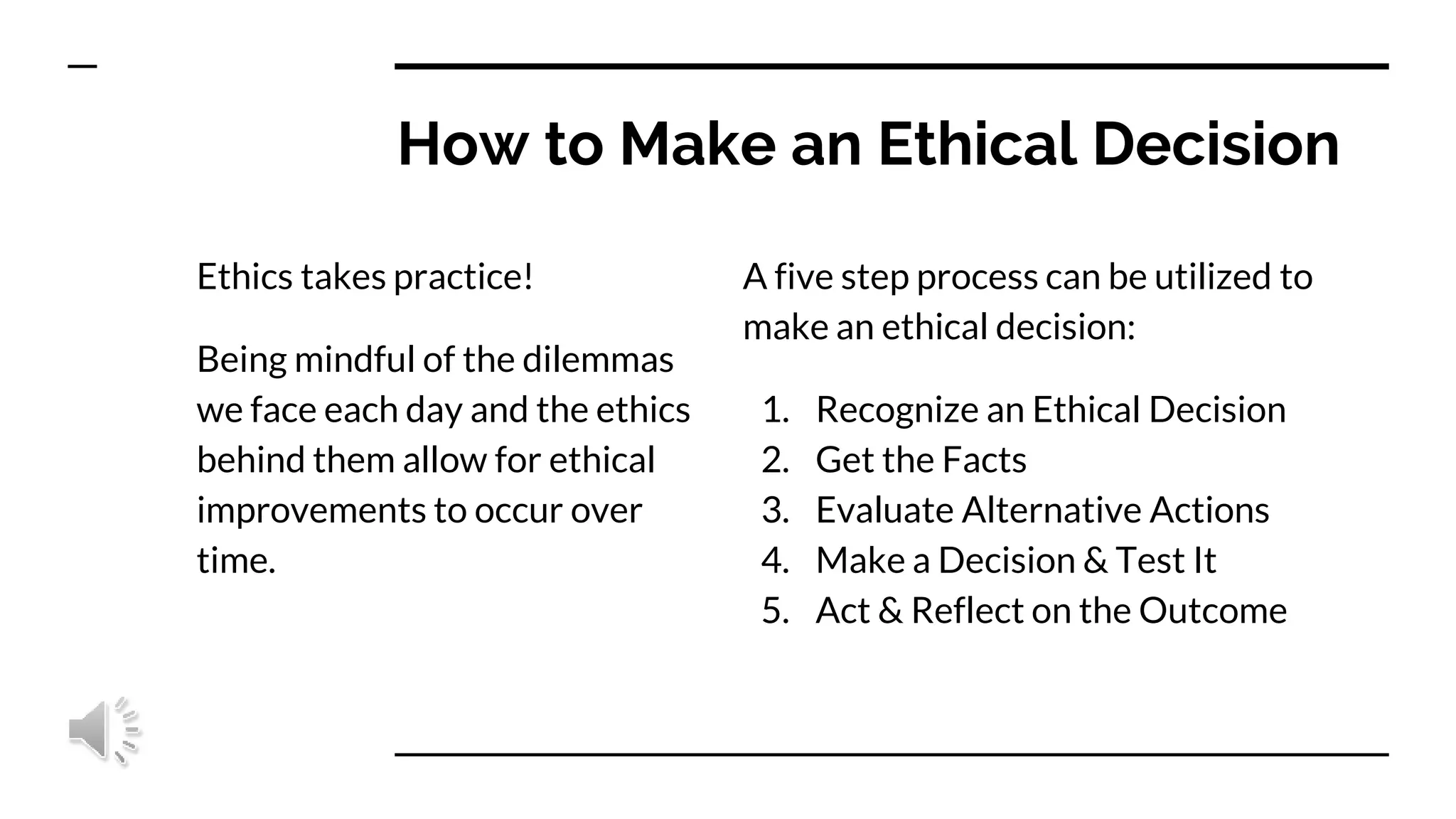 How to Make an Ethical Decision

Ethics takes practice!

Being mindful of the dilemmas we face each day and the ethics behind them allow for ethical improvements to occur over time.

A five step process can be utilized to make an ethical decision:

1. Recognize an Ethical Decision
2. Get the Facts
3. Evaluate Alternative Actions
4. Make a Decision & Test It
5. Act & Reflect on the Outcome